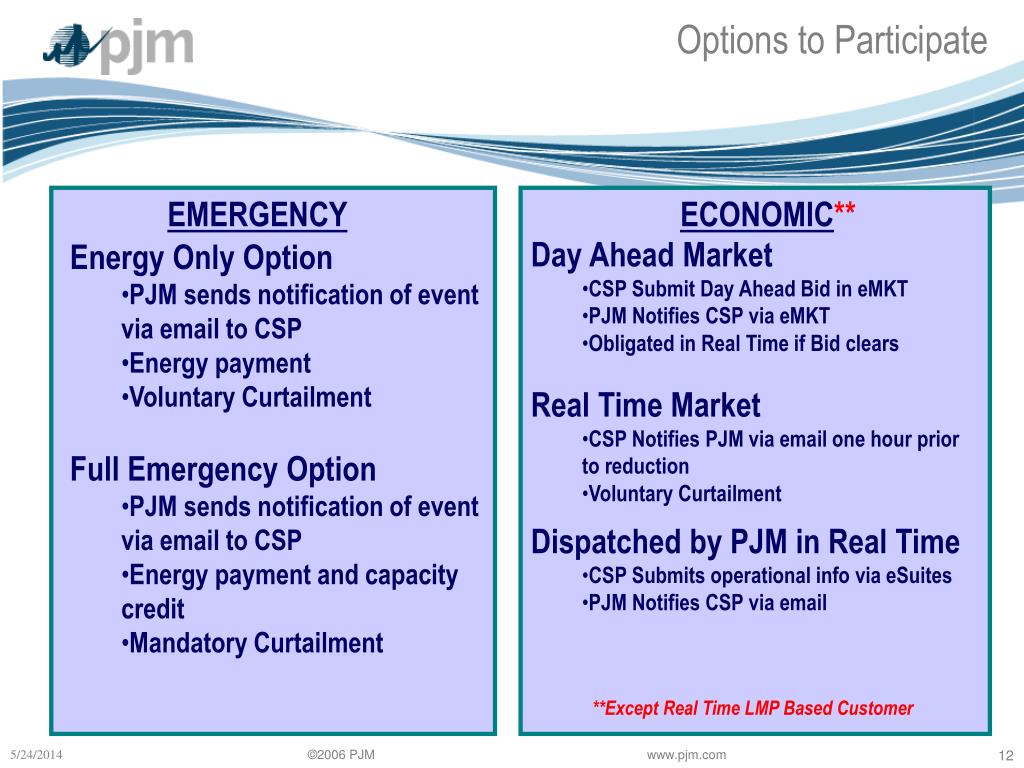 pjm

Options to Participate

EMERGENCY

Energy Only Option
•PJM sends notification of event via email to CSP
•Energy payment
•Voluntary Curtailment

Full Emergency Option
•PJM sends notification of event via email to CSP
•Energy payment and capacity credit
•Mandatory Curtailment

ECONOMIC**

Day Ahead Market
•CSP Submit Day Ahead Bid in eMKT
•PJM Notifies CSP via eMKT
•Obligated in Real Time if Bid clears

Real Time Market
•CSP Notifies PJM via email one hour prior to reduction
•Voluntary Curtailment

Dispatched by PJM in Real Time
•CSP Submits operational info via eSuites
•PJM Notifies CSP via email

**Except Real Time LMP Based Customer

5/24/2014

©2006 PJM

www.pjm.com

12